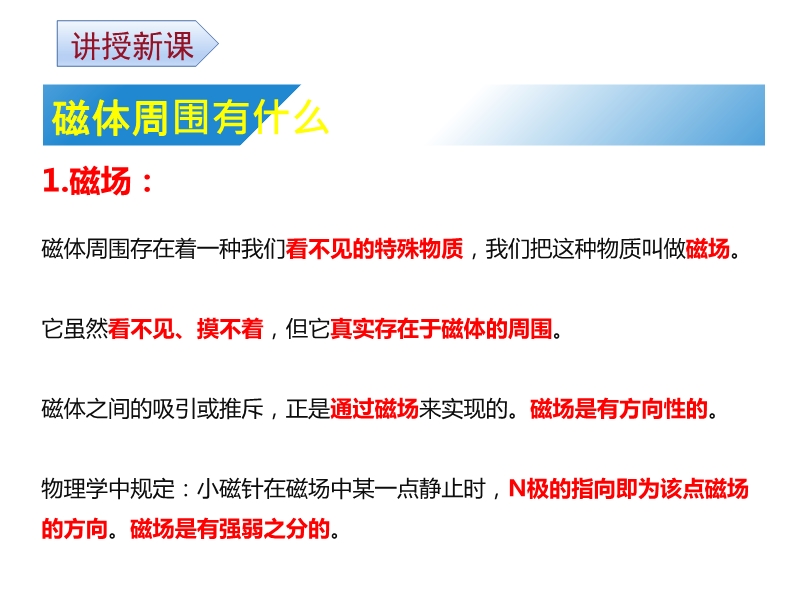 讲授新课

磁体周围有什么

1.磁场：

磁体周围存在着一种我们看不见的特殊物质，我们把这种物质叫做磁场。

它虽然看不见、摸不着，但它真实存在于磁体的周围。

磁体之间的吸引或推斥，正是通过磁场来实现的。磁场是有方向性的。

物理学中规定：小磁针在磁场中某一点静止时，N极的指向即为该点磁场的方向。磁场是有强弱之分的。